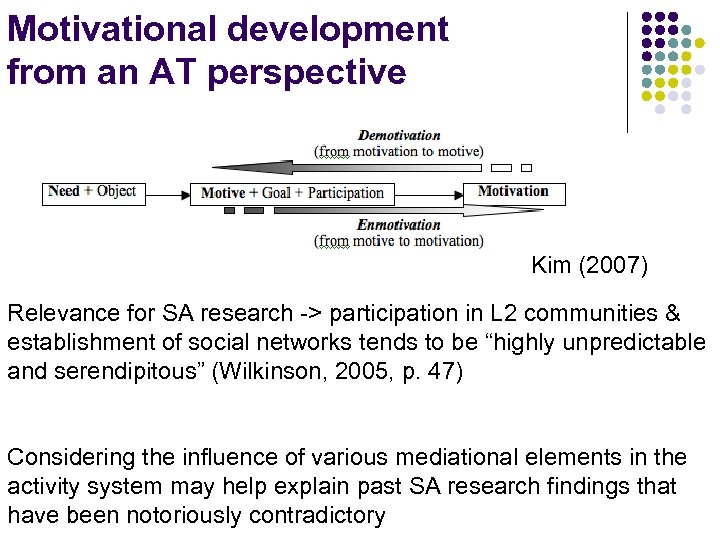 Motivational development from an AT perspective

Demotivation
(from motivation to motive)

Need + Object

Motive + Goal + Participation

Motivation

Enmotivation
(from motive to motivation)

Kim (2007)

Relevance for SA research -> participation in L2 communities & establishment of social networks tends to be “highly unpredictable and serendipitous” (Wilkinson, 2005, p. 47)

Considering the influence of various mediational elements in the activity system may help explain past SA research findings that have been notoriously contradictory